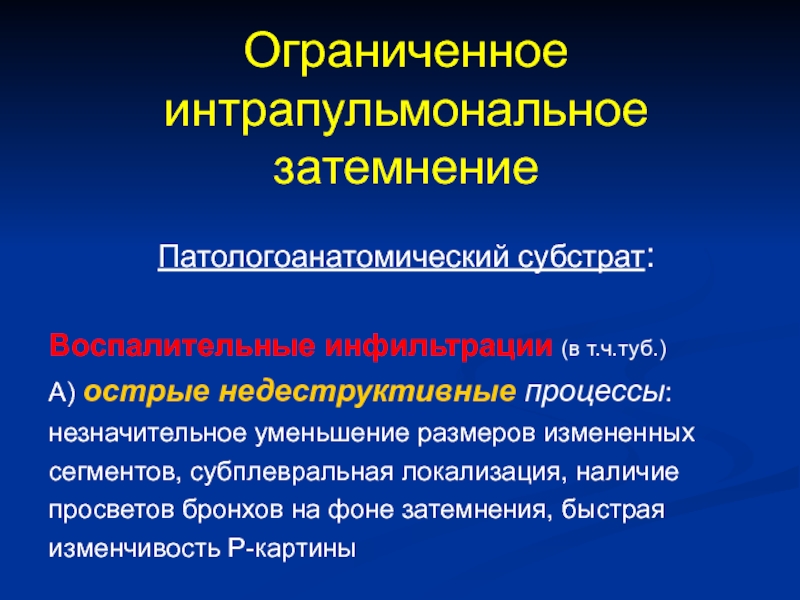 Ограниченное интрапульмональное затемнение

Патологоанатомический субстрат:

Воспалительные инфильтрации (в т.ч.туб.)

А) острые недеструктивные процессы: незначительное уменьшение размеров измененных сегментов, субплевральная локализация, наличие просветов бронхов на фоне затемнения, быстрая изменчивость Р-картины